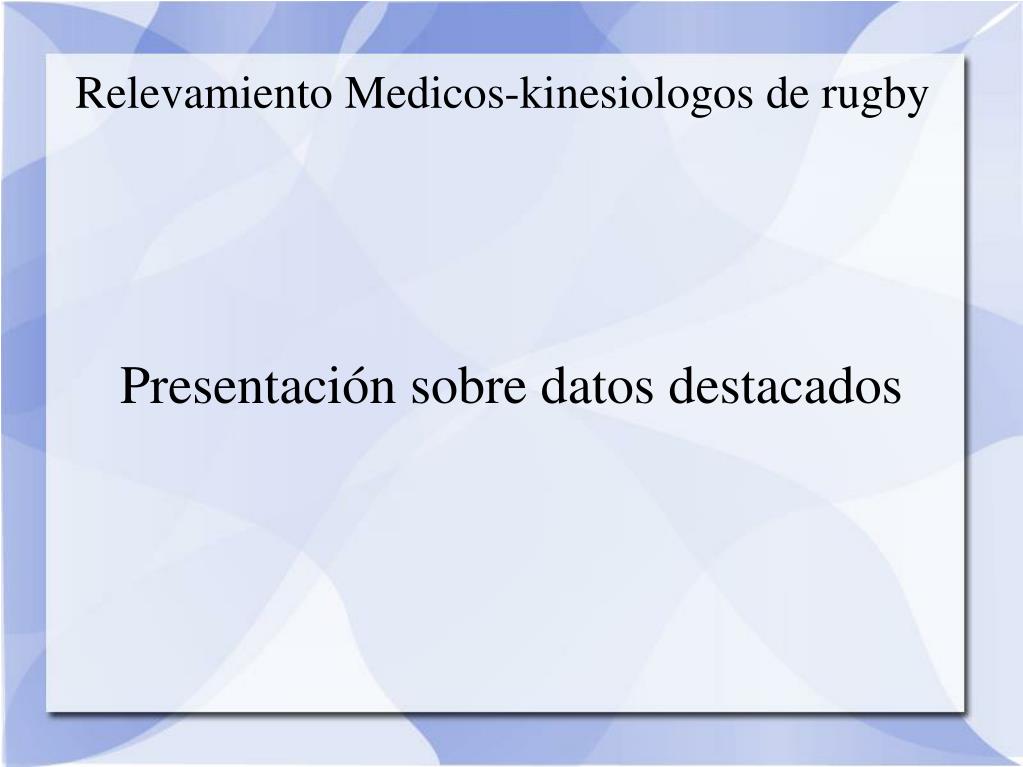 Relevamiento Medicos-kinesiologos de rugby

Presentación sobre datos destacados